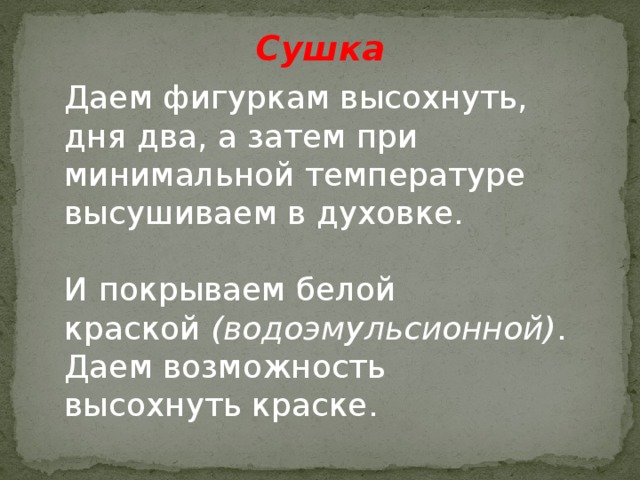 Сушка

Даем фигуркам высохнуть, дня два, а затем при минимальной температуре высушиваем в духовке.

И покрываем белой краской (водоэмульсионной). Даем возможность высохнуть краске.